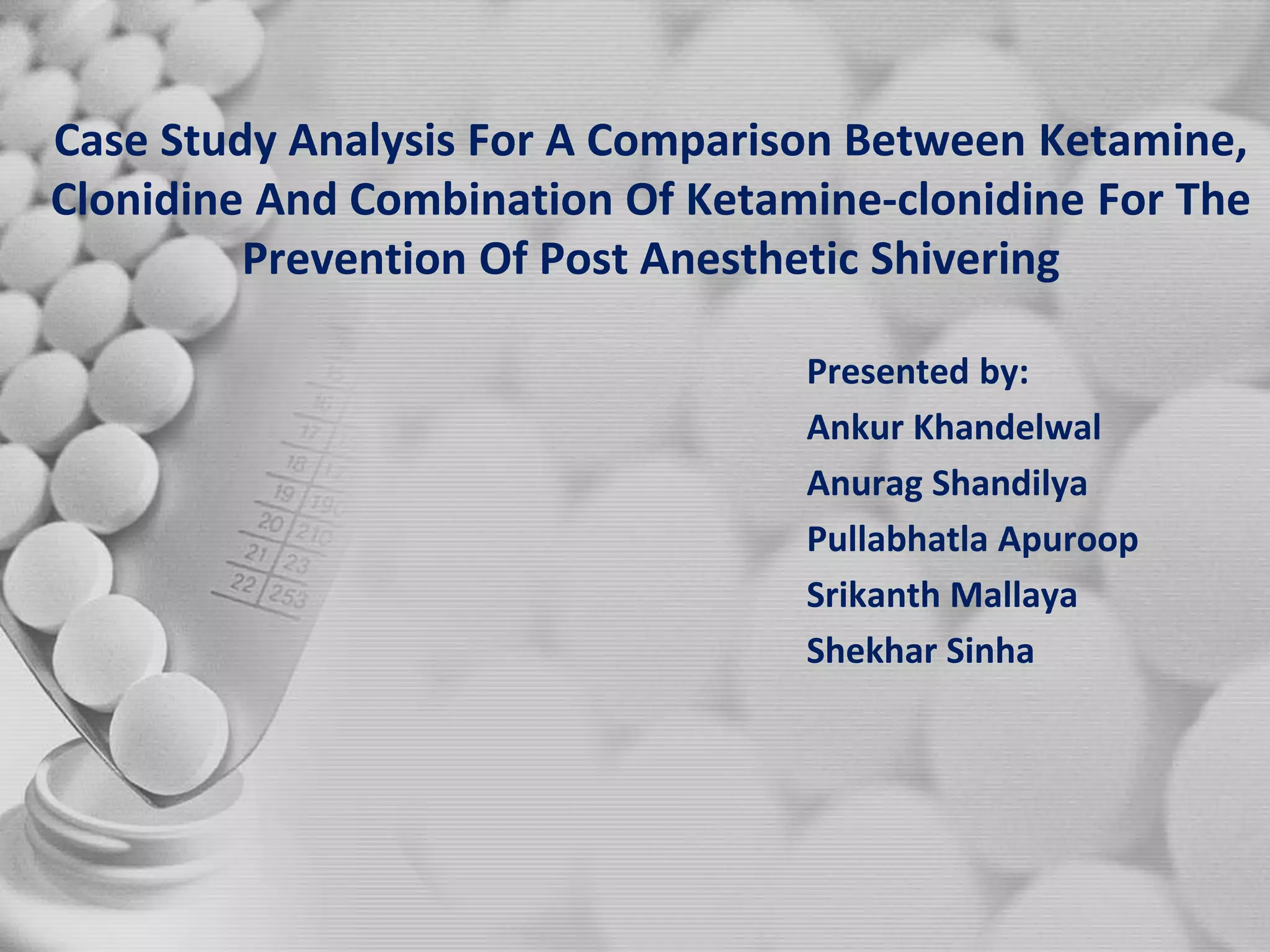 Case Study Analysis For A Comparison Between Ketamine, Clonidine And Combination Of Ketamine-clonidine For The Prevention Of Post Anesthetic Shivering

Presented by:
Ankur Khandelwal
Anurag Shandilya
Pullabhatla Apuroop
Srikanth Mallaya
Shekhar Sinha